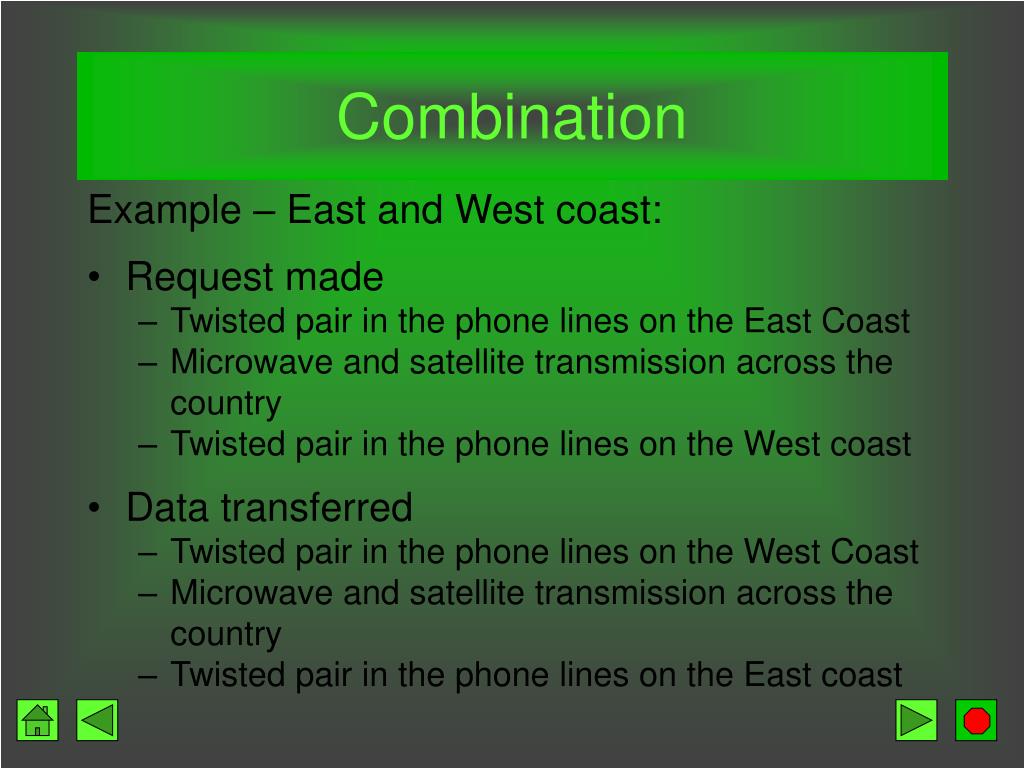 Combination

Example – East and West coast:

• Request made
  – Twisted pair in the phone lines on the East Coast
  – Microwave and satellite transmission across the country
  – Twisted pair in the phone lines on the West coast

• Data transferred
  – Twisted pair in the phone lines on the West Coast
  – Microwave and satellite transmission across the country
  – Twisted pair in the phone lines on the East coast